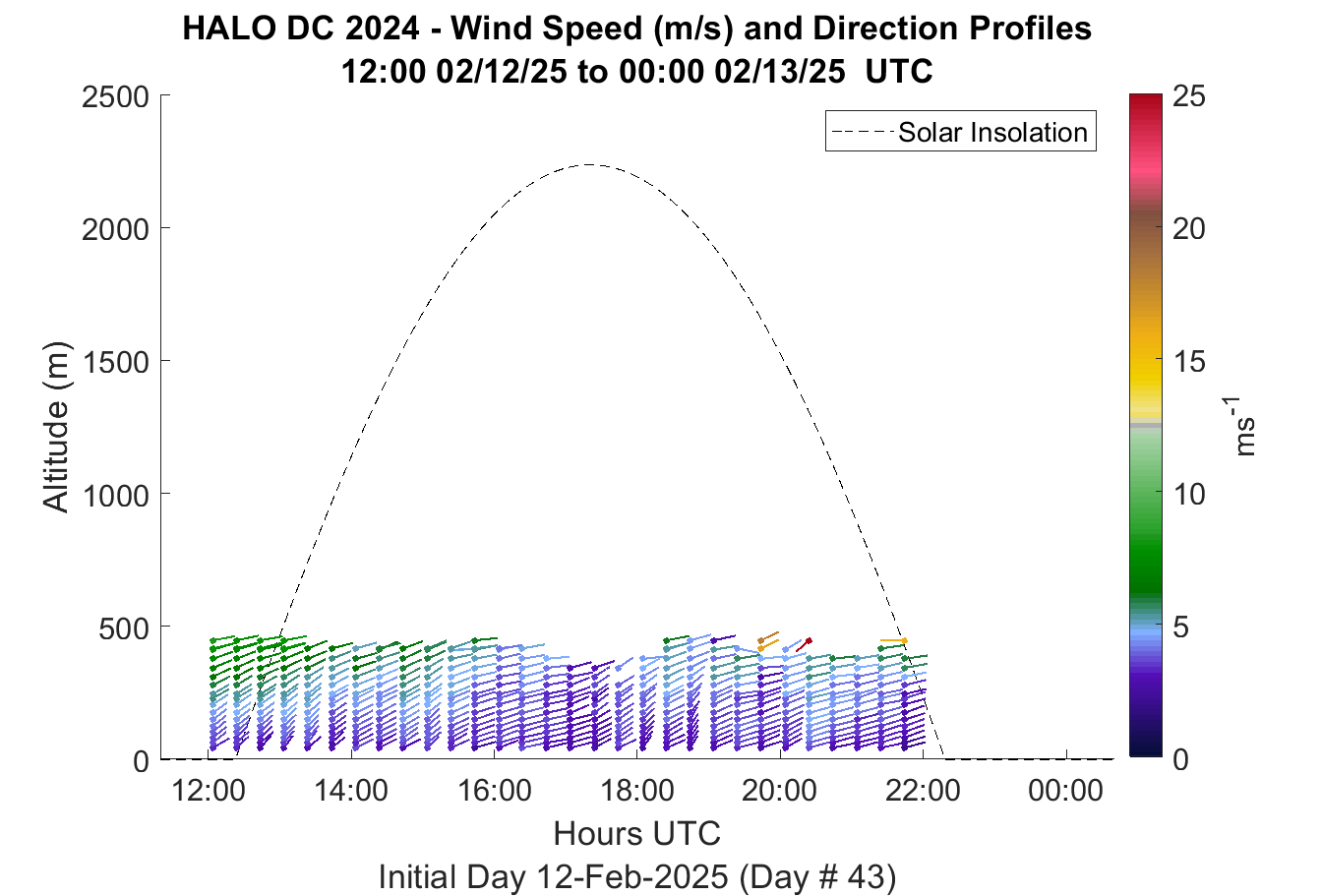 HALO DC 2024 - Wind Speed (m/s) and Direction Profiles
12:00 02/12/25 to 00:00 02/13/25 UTC

Solar Insolation

Altitude (m)

2500
2000
1500
1000
500
0

12:00
14:00
16:00
18:00
20:00
22:00
00:00

Hours UTC

Initial Day 12-Feb-2025 (Day # 43)

25
20
15
10
5
0

$ms^{-1}$